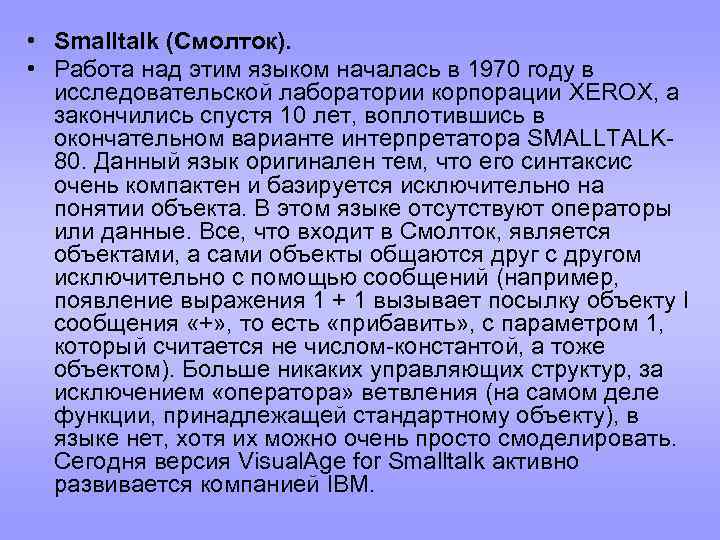 • Smalltalk (Смолток).

• Работа над этим языком началась в 1970 году в исследовательской лаборатории корпорации XEROX, а закончились спустя 10 лет, воплотившись в окончательном варианте интерпретатора SMALLTALK-80. Данный язык оригинален тем, что его синтаксис очень компактен и базируется исключительно на понятии объекта. В этом языке отсутствуют операторы или данные. Все, что входит в Смолток, является объектами, а сами объекты общаются друг с другом исключительно с помощью сообщений (например, появление выражения 1 + 1 вызывает посылку объекту I сообщения «+», то есть «прибавить», с параметром 1, который считается не числом-константой, а тоже объектом). Больше никаких управляющих структур, за исключением «оператора» ветвления (на самом деле функции, принадлежащей стандартному объекту), в языке нет, хотя их можно очень просто смоделировать. Сегодня версия VisualAge for Smalltalk активно развивается компанией IBM.